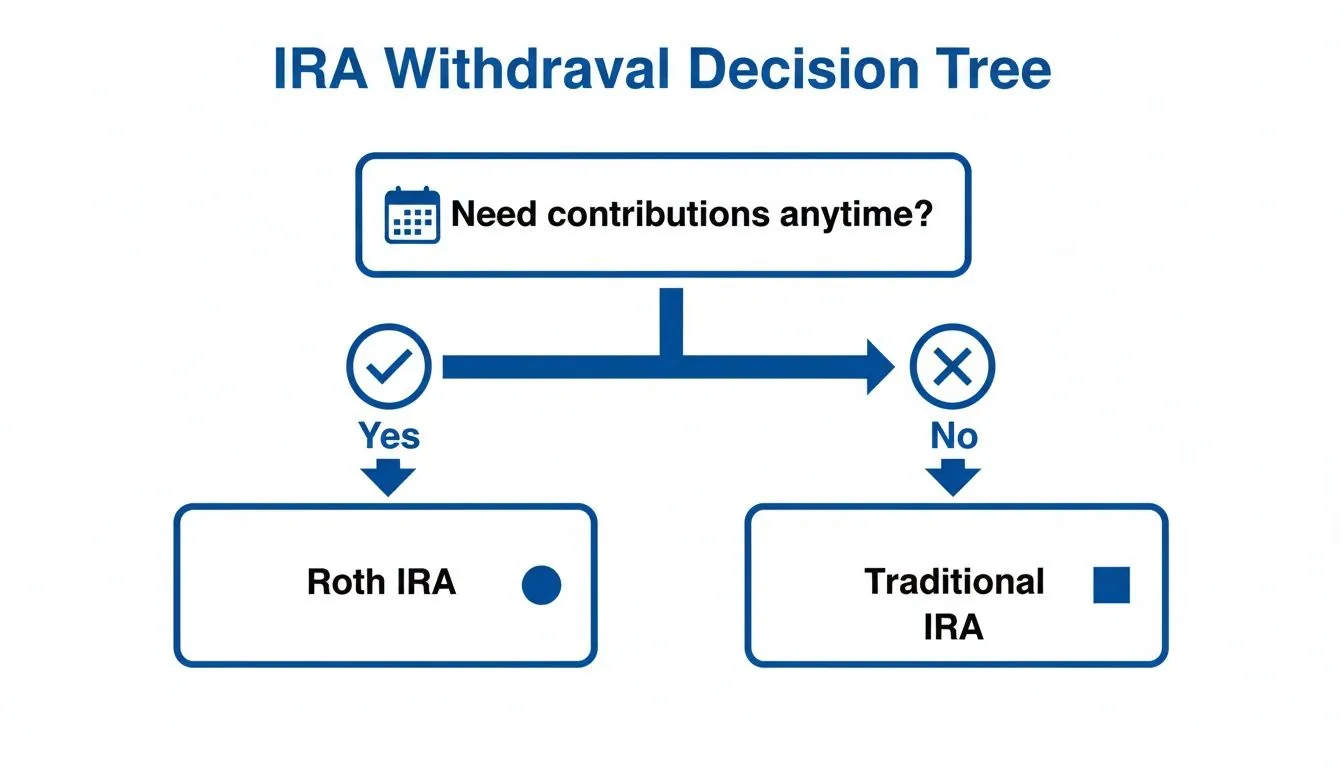 IRA Withdraval Decision Tree

Need contributions anytime?

Yes

No

Roth IRA

Traditional IRA